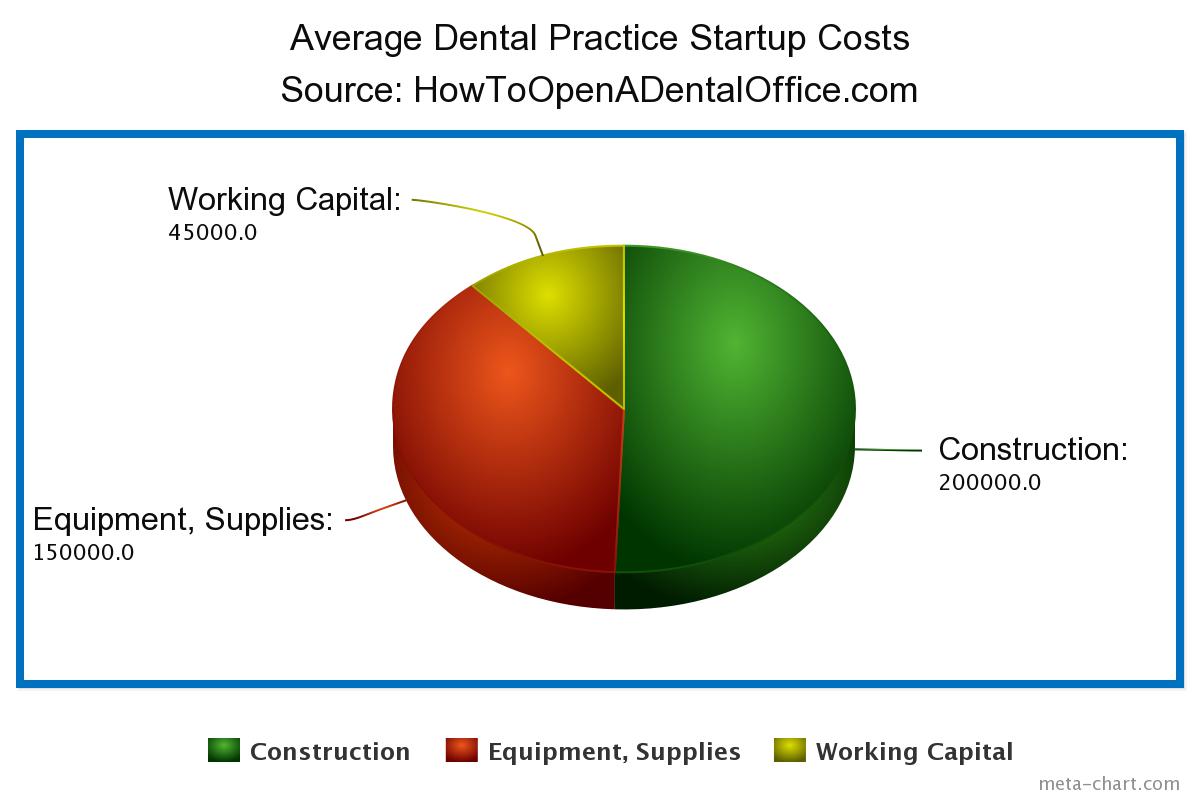 Average Dental Practice Startup Costs
Source: HowToOpenADentalOffice.com

Working Capital:
45000.0

Construction:
200000.0

Equipment, Supplies:
150000.0

Construction
Equipment, Supplies
Working Capital

meta-chart.com